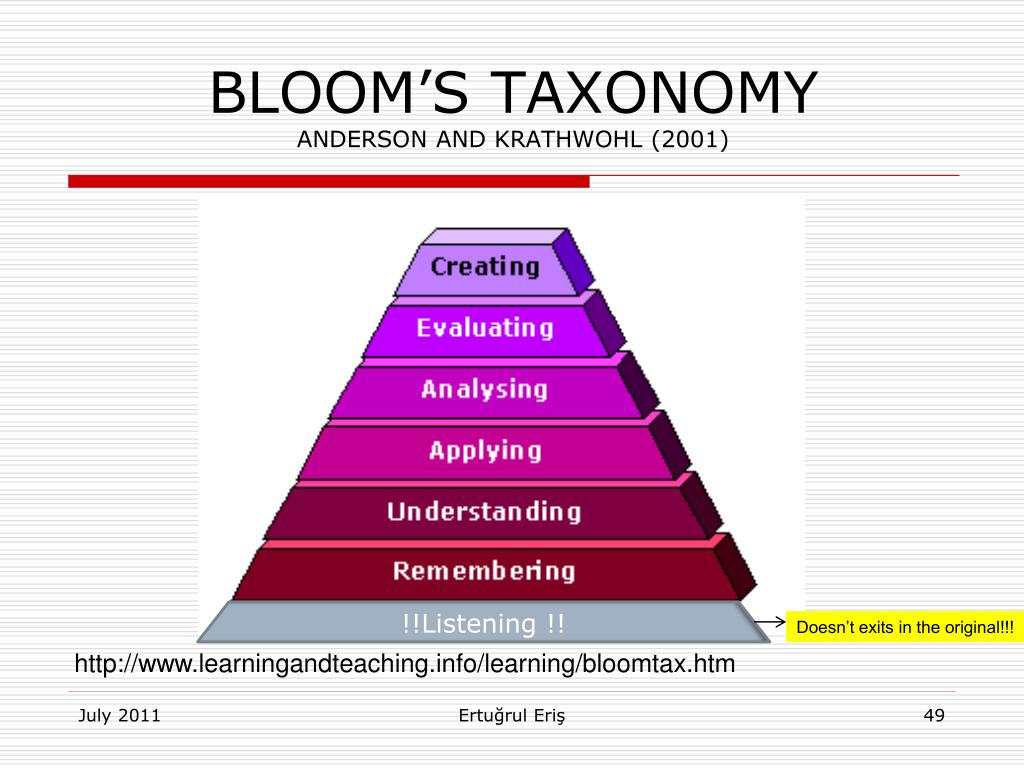 BLOOM’S TAXONOMY
ANDERSON AND KRATHWOHL (2001)

Creating
Evaluating
Analysing
Applying
Understanding
Remembering
!!Listening !!

Doesn’t exits in the original!!!

http://www.learningandteaching.info/learning/bloomtax.htm

July 2011
Ertuğrul Eriş
49